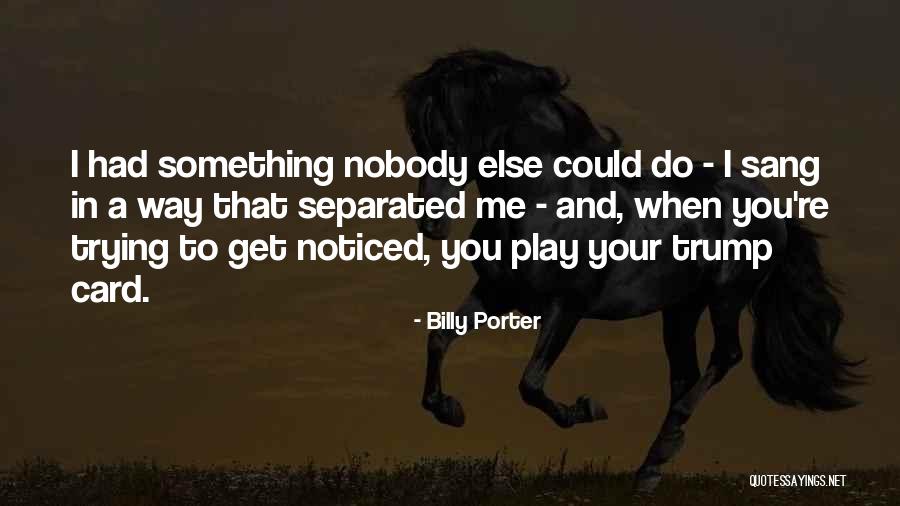 I had something nobody else could do - I sang in a way that separated me - and, when you're trying to get noticed, you play your trump card.

- Billy Porter

QUOTESSAYINGS.NET